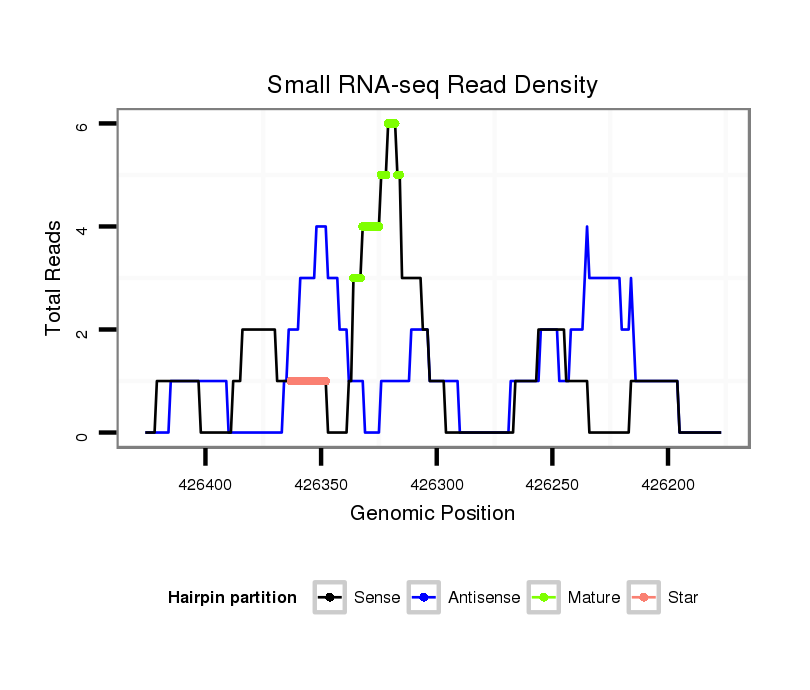 Small RNA-seq Read Density

Total Reads

6

4

2

0

426400 426350 426300 426250 426200

Genomic Position

Hairpin partition Sense Antisense Mature Star